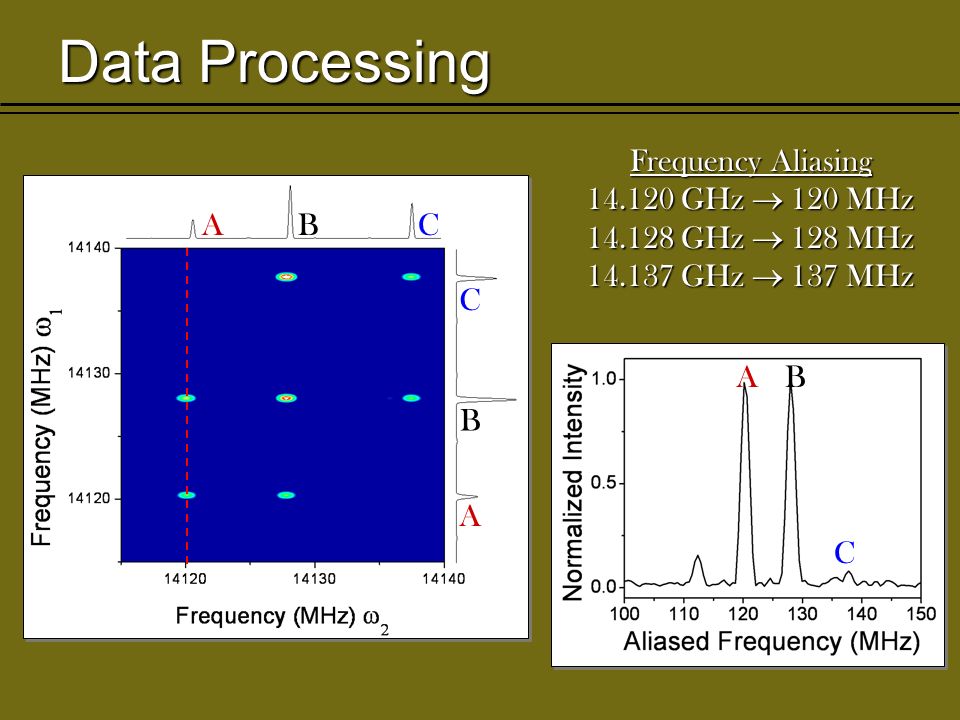 Data Processing

Frequency Aliasing
14.120 GHz $\rightarrow$ 120 MHz
14.128 GHz $\rightarrow$ 128 MHz
14.137 GHz $\rightarrow$ 137 MHz

A B C
14140
14130
14120
Frequency (MHz) $\omega_1$
C
B
A
14120 14130 14140
Frequency (MHz) $\omega_2$

Normalized Intensity
1.0
0.5
0.0
A B
C
100 110 120 130 140 150
Aliased Frequency (MHz)